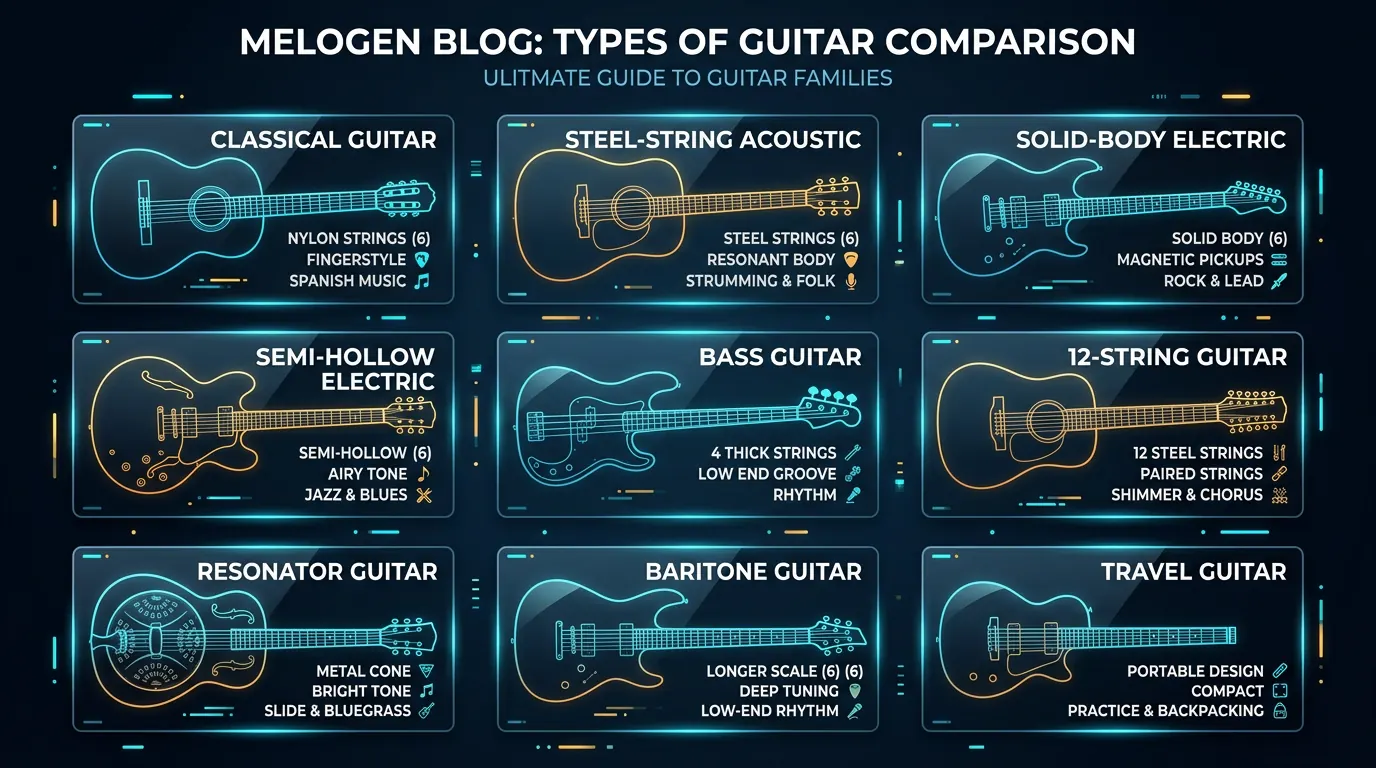 MELOGEN BLOG: TYPES OF GUITAR COMPARISON

ULITMATE GUIDE TO GUITAR FAMILIES

CLASSICAL GUITAR

NYLON STRINGS (6)
FINGERSTYLE
SPANISH MUSIC

STEEL-STRING ACOUSTIC

STEEL STRINGS (6)
RESONANT BODY
STRUMMING & FOLK

SOLID-BODY ELECTRIC

SOLID BODY (6)
MAGNETIC PICKUPS
ROCK & LEAD

SEMI-HOLLOW ELECTRIC

SEMI-HOLLOW (6)
AIRY TONE
JAZZ & BLUES

BASS GUITAR

4 THICK STRINGS
LOW END GROOVE
RHYTHM

12-STRING GUITAR

12 STEEL STRINGS
PAIRED STRINGS
SHIMMER & CHORUS

RESONATOR GUITAR

METAL CONE
BRIGHT TONE
SLIDE & BLUEGRASS

BARITONE GUITAR

LONGER SCALE (6) (6)
DEEP TUNING
LOW-END RHYTHM

TRAVEL GUITAR

PORTABLE DESIGN
COMPACT
PRACTICE & BACKPACKING